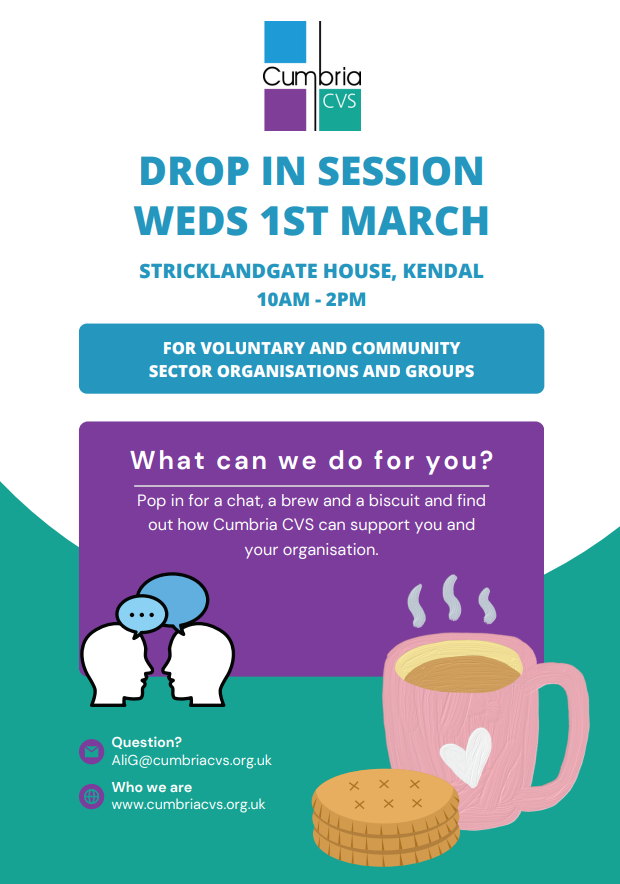 Cumbria CVS

DROP IN SESSION
WEDS 1ST MARCH

STRICKLANDGATE HOUSE, KENDAL
10AM - 2PM

FOR VOLUNTARY AND COMMUNITY SECTOR ORGANISATIONS AND GROUPS

What can we do for you?

Pop in for a chat, a brew and a biscuit and find out how Cumbria CVS can support you and your organisation.

Question?
AliG@cumbriacvs.org.uk

Who we are
www.cumbriacvs.org.uk